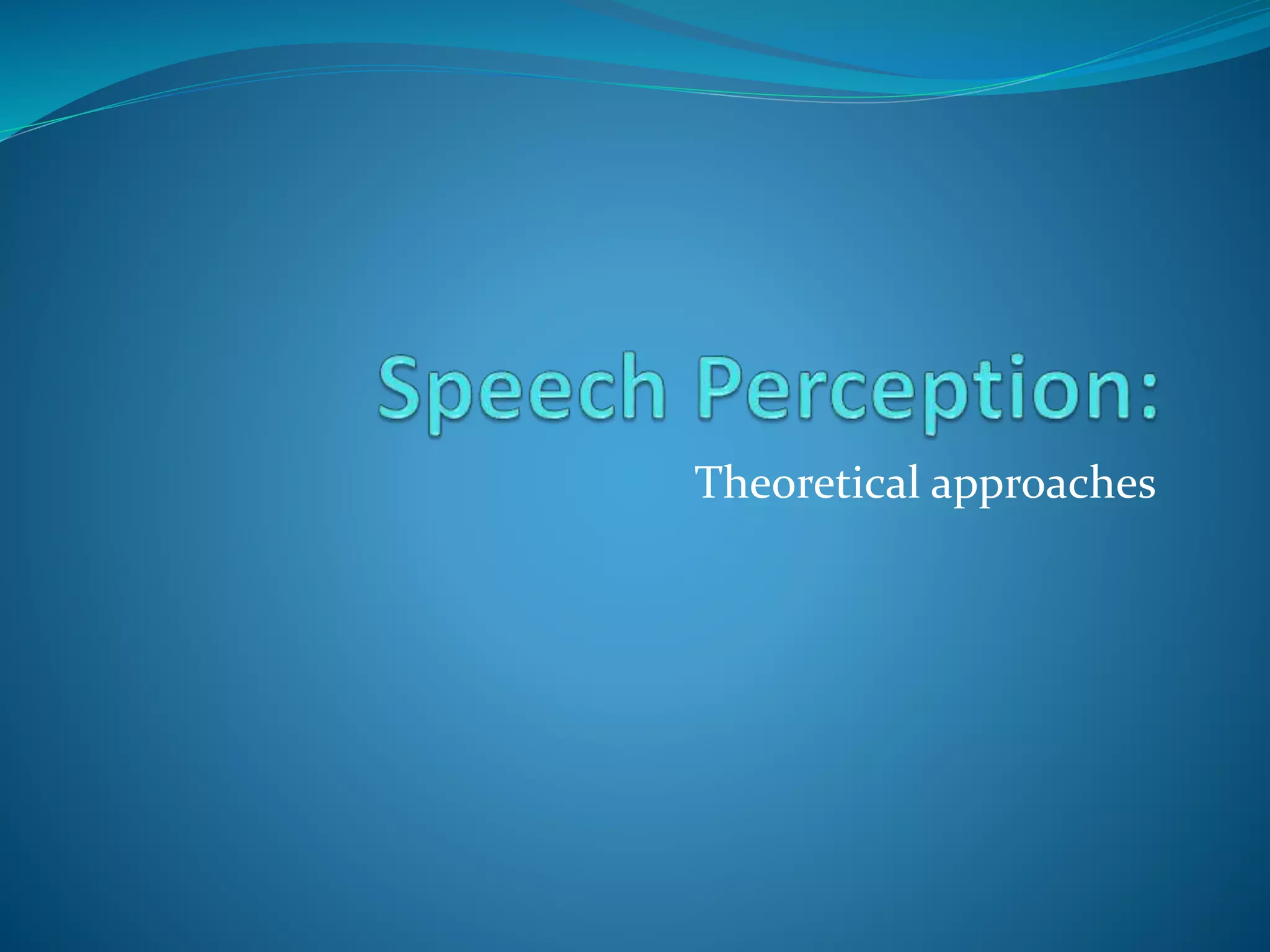 Speech Perception:

Theoretical approaches